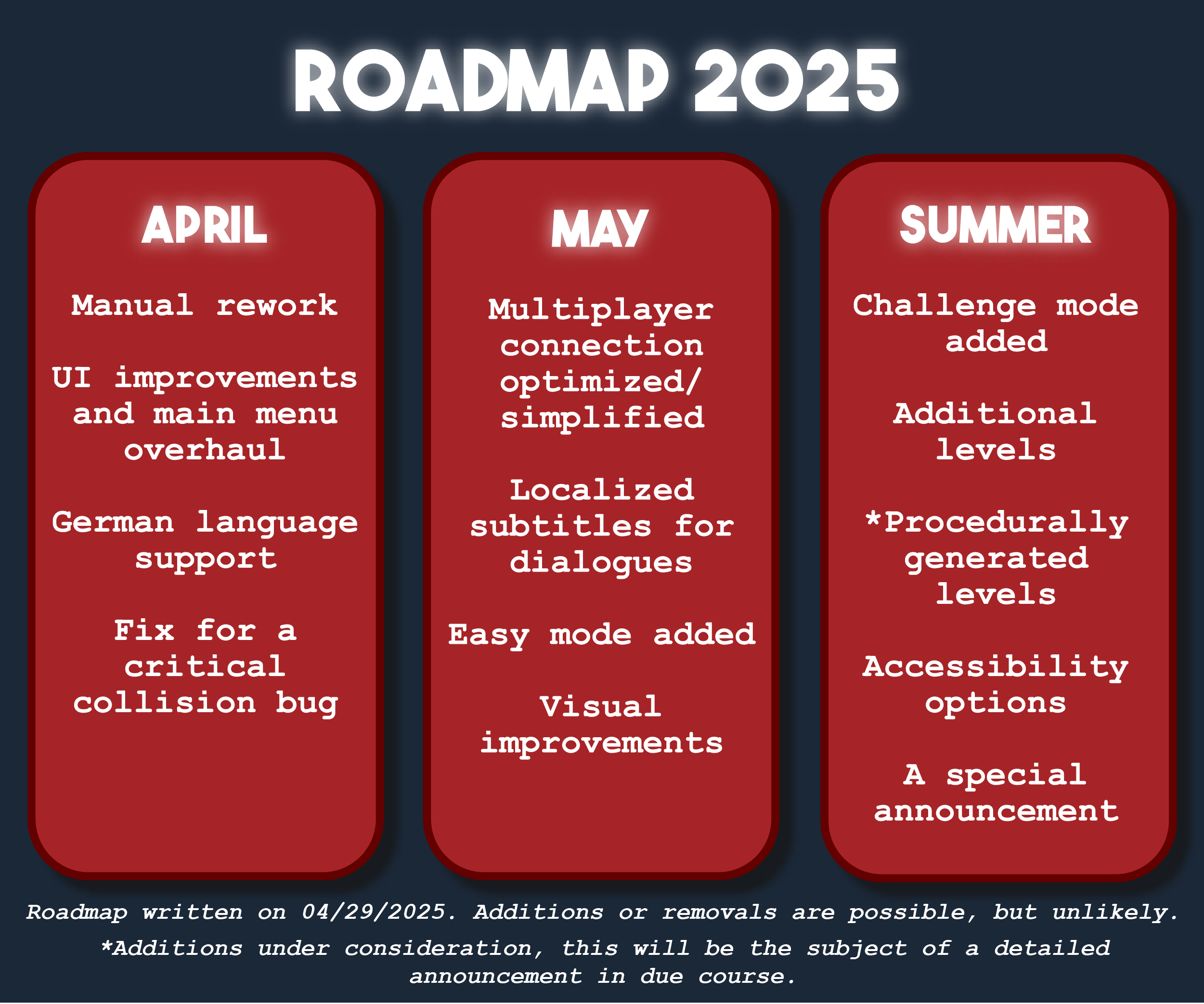 ROADMAP 2025

APRIL

Manual rework

UI improvements and main menu overhaul

German language support

Fix for a critical collision bug

MAY

Multiplayer connection optimized/ simplified

Localized subtitles for dialogues

Easy mode added

Visual improvements

SUMMER

Challenge mode added

Additional levels

*Procedurally generated levels

Accessibility options

A special announcement

Roadmap written on 04/29/2025. Additions or removals are possible, but unlikely.

*Additions under consideration, this will be the subject of a detailed announcement in due course.